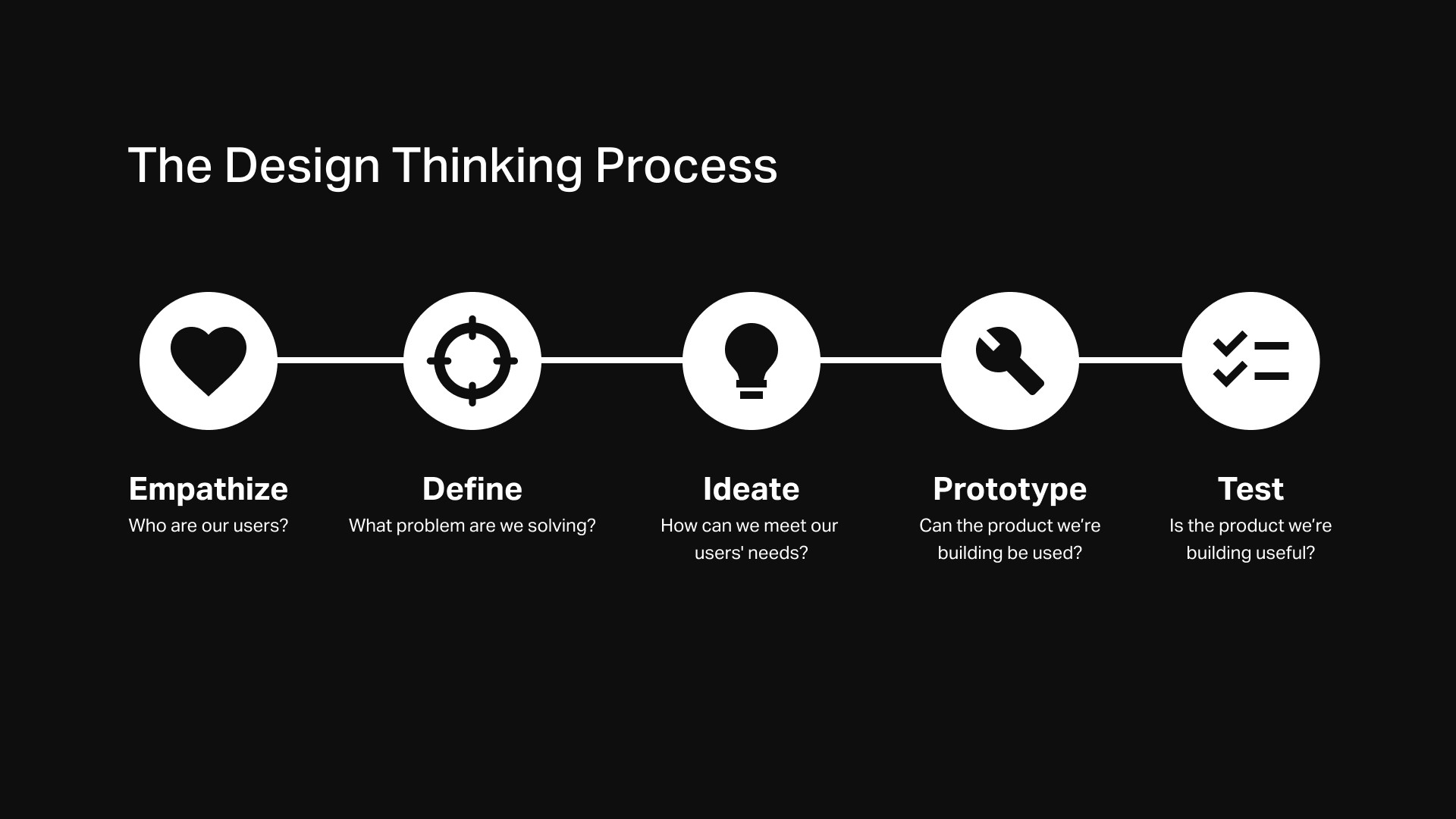 The Design Thinking Process

Empathize
Who are our users?

Define
What problem are we solving?

Ideate
How can we meet our users' needs?

Prototype
Can the product we're building be used?

Test
Is the product we're building useful?